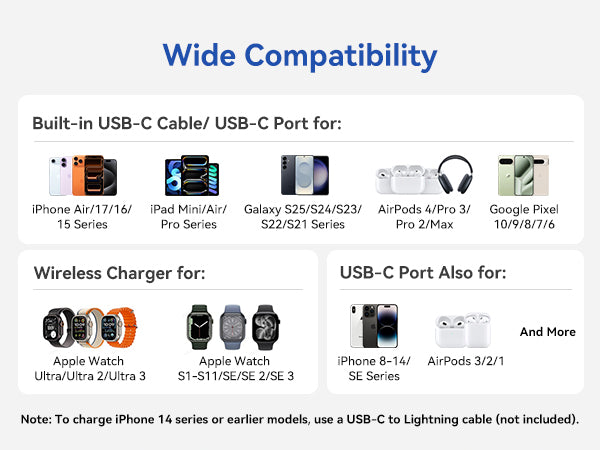 Wide Compatibility

Built-in USB-C Cable/ USB-C Port for:

iPhone Air/17/16/ 15 Series

iPad Mini/Air/ Pro Series

Galaxy S25/S24/S23/ S22/S21 Series

AirPods 4/Pro 3/ Pro 2/Max

Google Pixel 10/9/8/7/6

Wireless Charger for:

Apple Watch Ultra/Ultra 2/Ultra 3

Apple Watch S1-S11/SE/SE 2/SE 3

USB-C Port Also for:

iPhone 8-14/ SE Series

AirPods 3/2/1

And More

Note: To charge iPhone 14 series or earlier models, use a USB-C to Lightning cable (not included).